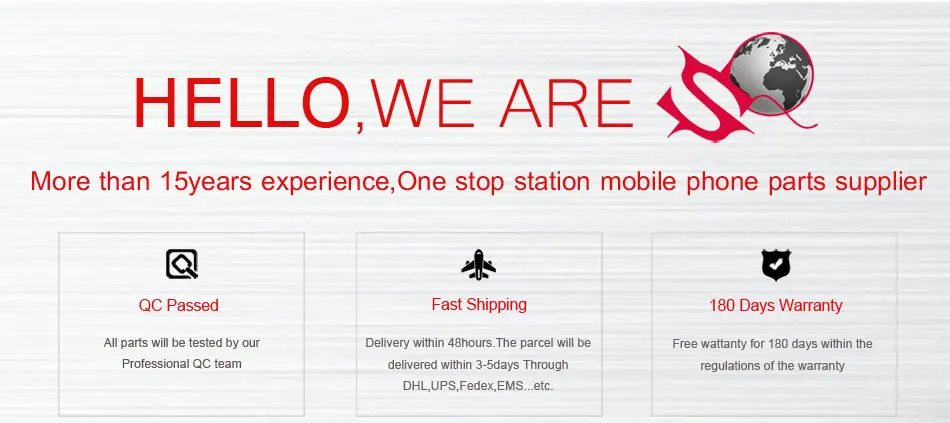 HELLO,WE ARE SQ

More than 15years experience,One stop station mobile phone parts supplier

QC Passed

All parts will be tested by our Professional QC team

Fast Shipping

Delivery within 48hours.The parcel will be delivered within 3-5days Through DHL,UPS,Fedex,EMS...etc.

180 Days Warranty

Free wattanty for 180 days within the regulations of the warranty